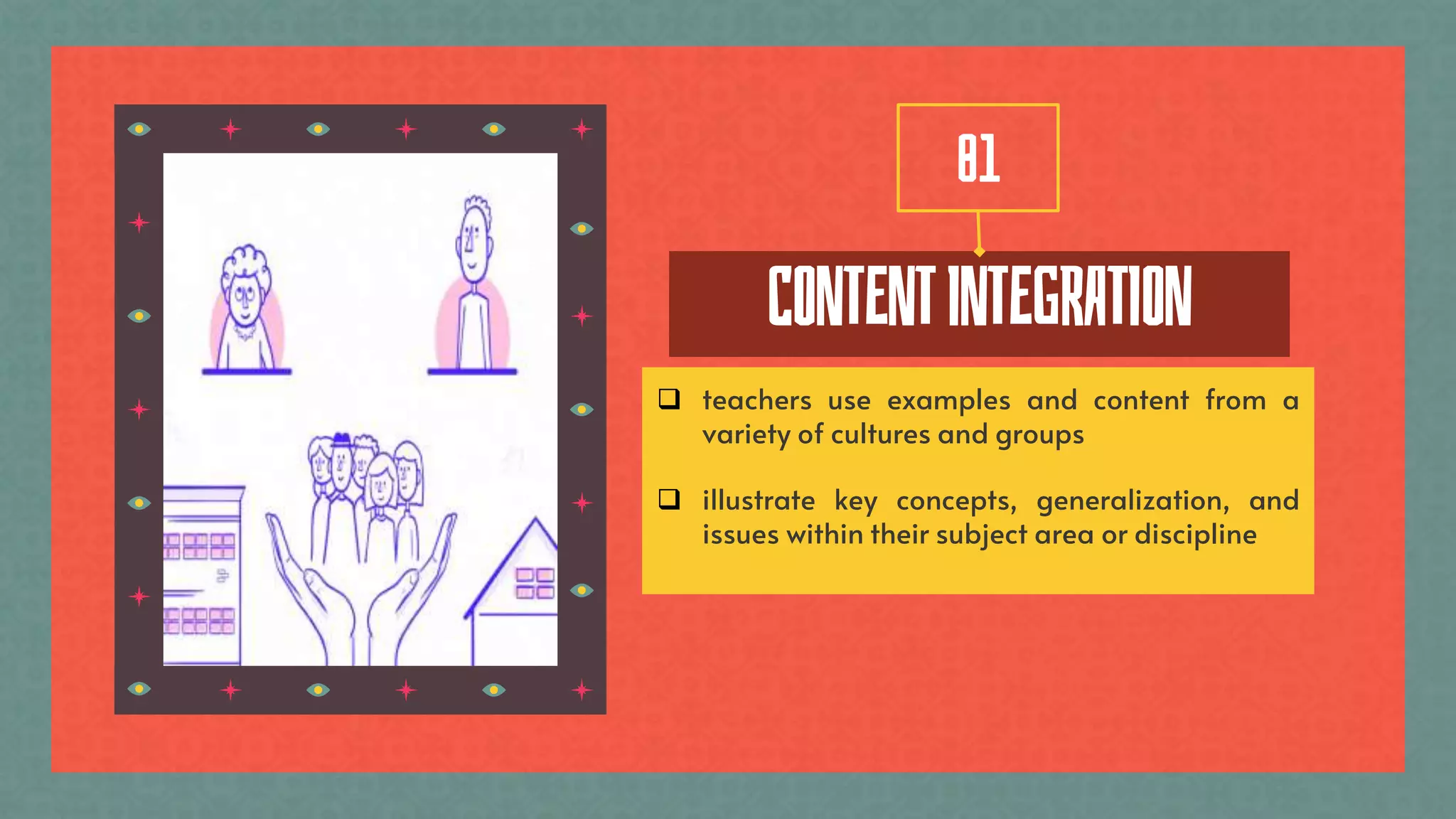 01

CONTENT INTEGRATION

☐ teachers use examples and content from a variety of cultures and groups

☐ illustrate key concepts, generalization, and issues within their subject area or discipline